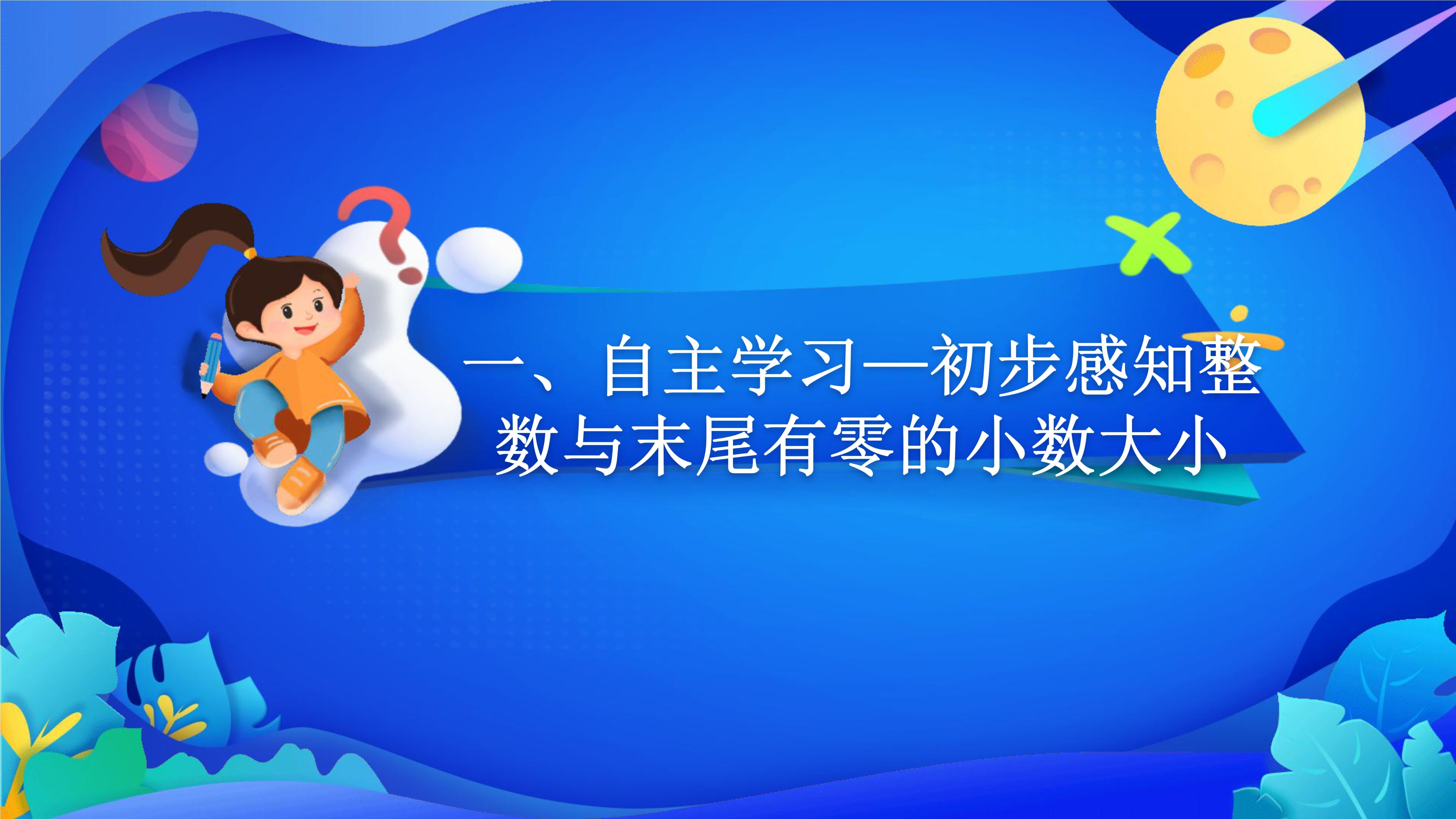 一、自主学习—初步感知整数与末尾有零的小数大小